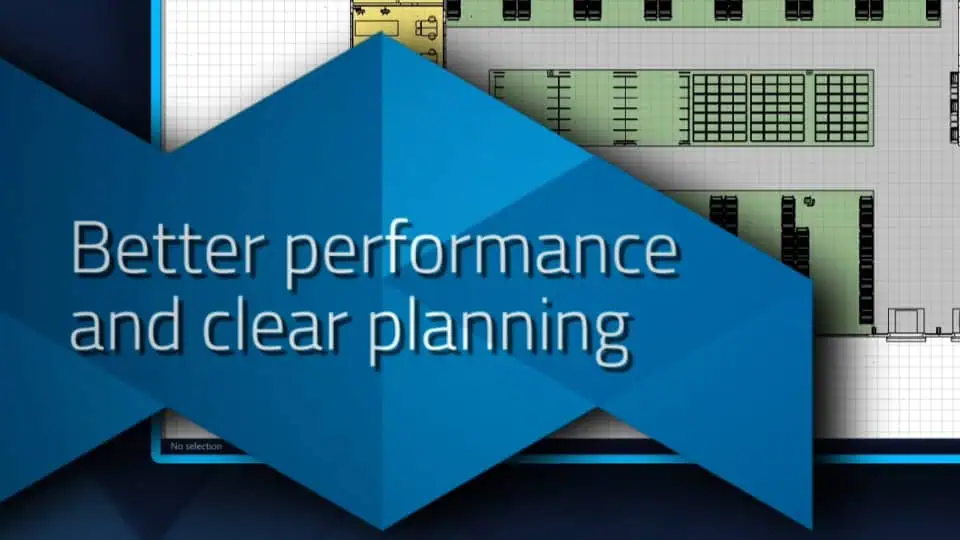 Better performance and clear planning

No selection